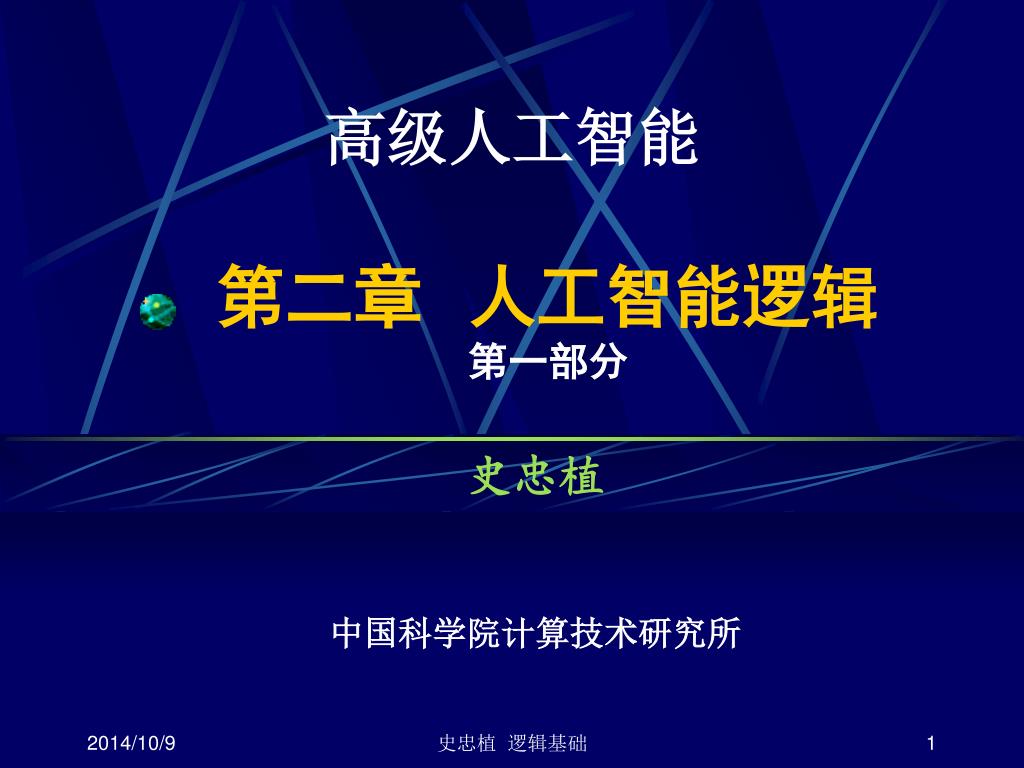 高级人工智能

第二章 人工智能逻辑
第一部分

史忠植

中国科学院计算技术研究所

2014/10/9

史忠植 逻辑基础

1